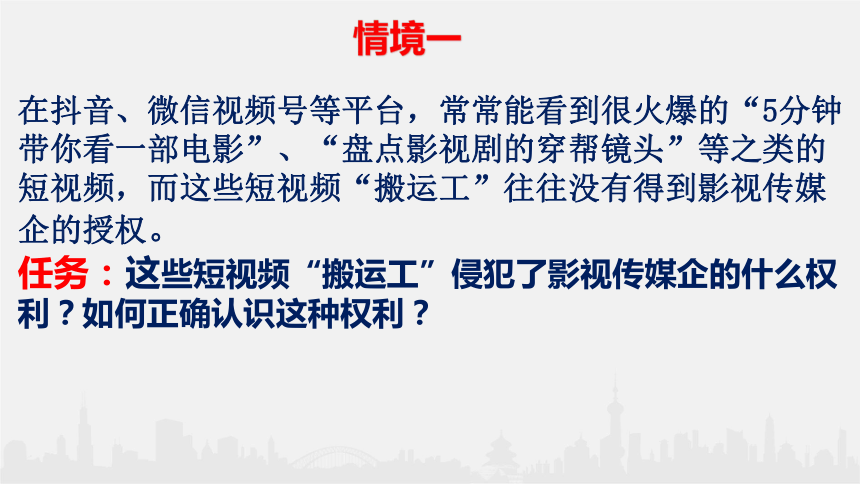 情境一

在抖音、微信视频号等平台，常常能看到很火爆的“5分钟带你看一部电影”、“盘点影视剧的穿帮镜头”等之类的短视频，而这些短视频“搬运工”往往没有得到影视传媒企的授权。

任务：这些短视频“搬运工”侵犯了影视传媒企的什么权利？如何正确认识这种权利？